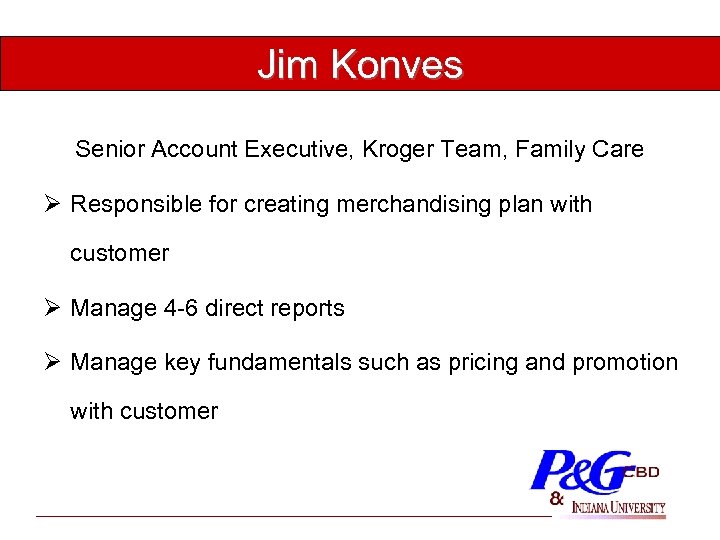 Jim Konves

Senior Account Executive, Kroger Team, Family Care

➢ Responsible for creating merchandising plan with customer

➢ Manage 4-6 direct reports

➢ Manage key fundamentals such as pricing and promotion with customer

P&G CBD

& INDIANA UNIVERSITY